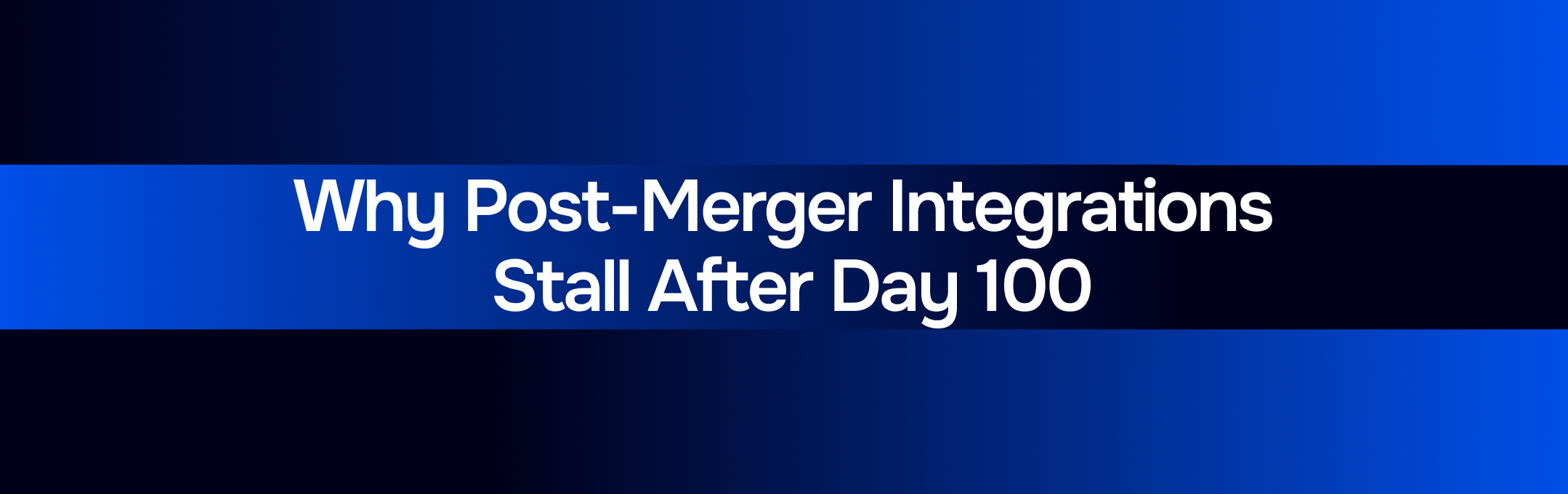 Why Post-Merger Integrations Stall After Day 100